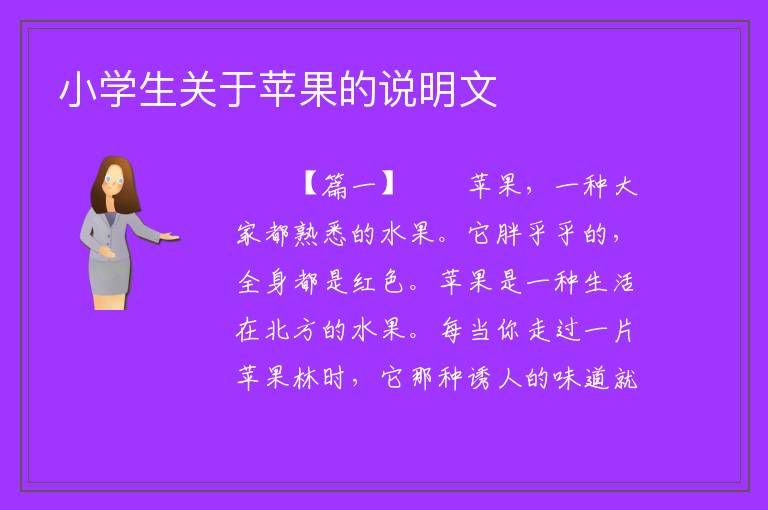 小学生关于苹果的说明文

【篇一】　苹果，一种大家都熟悉的水果。它胖乎乎的，全身都是红色。苹果是一种生活在北方的水果。每当你走过一片苹果林时，它那种诱人的味道就